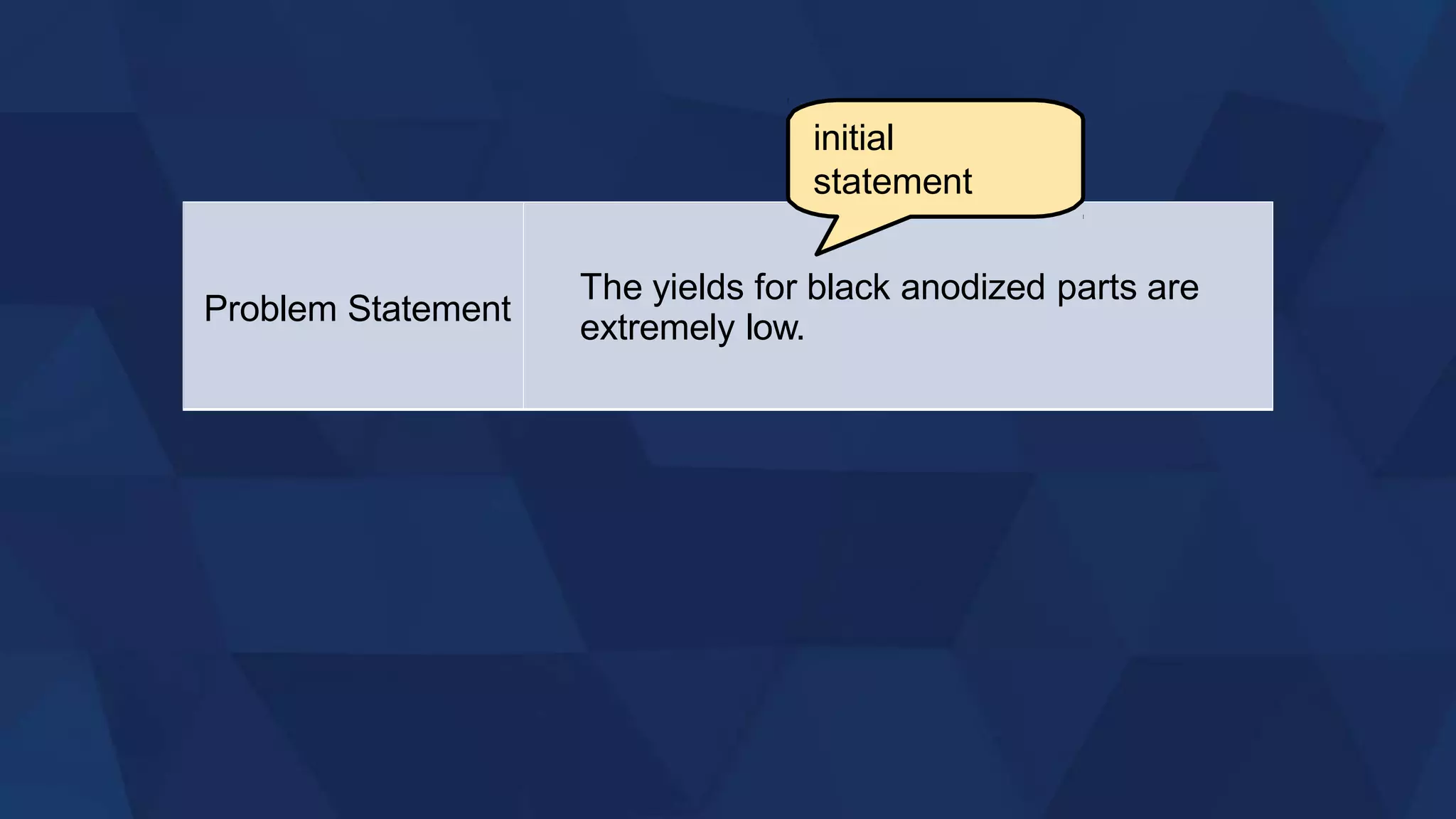 initial statement

| Problem Statement | The yields for black anodized parts are extremely low. |
|---|---|